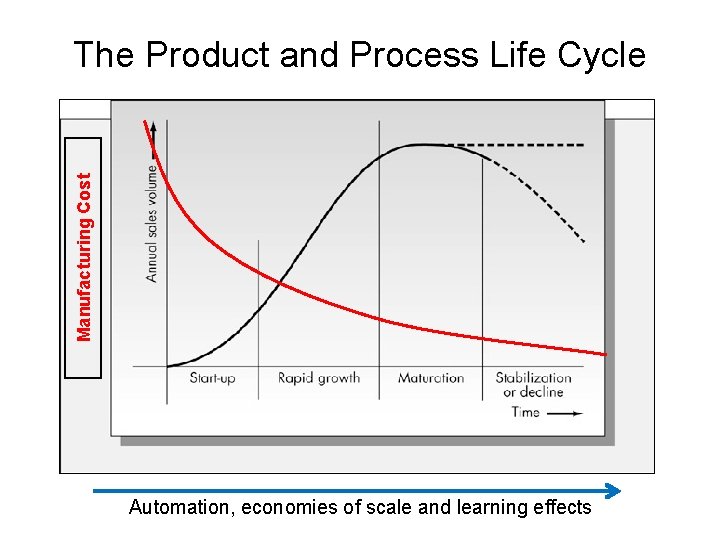 The Product and Process Life Cycle

Manufacturing Cost

Annual sales volume

Start-up

Rapid growth

Maturation

Stabilization or decline

Time

Automation, economies of scale and learning effects